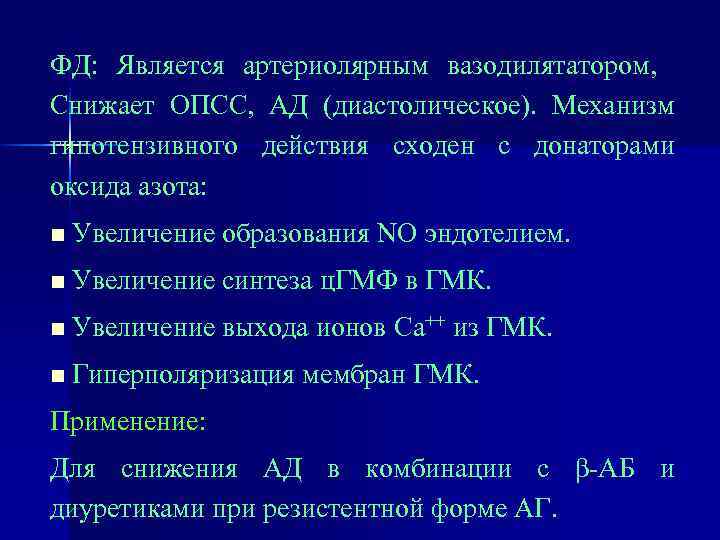 ФД: Является артериолярным вазодилятатором, Снижает ОПСС, АД (диастолическое). Механизм гипотензивного действия сходен с донаторами оксида азота:

■ Увеличение образования NO эндотелием.

■ Увеличение синтеза цГМФ в ГМК.

■ Увеличение выхода ионов $Ca^{++}$ из ГМК.

■ Гиперполяризация мембран ГМК.

Применение:

Для снижения АД в комбинации с β-АБ и диуретиками при резистентной форме АГ.